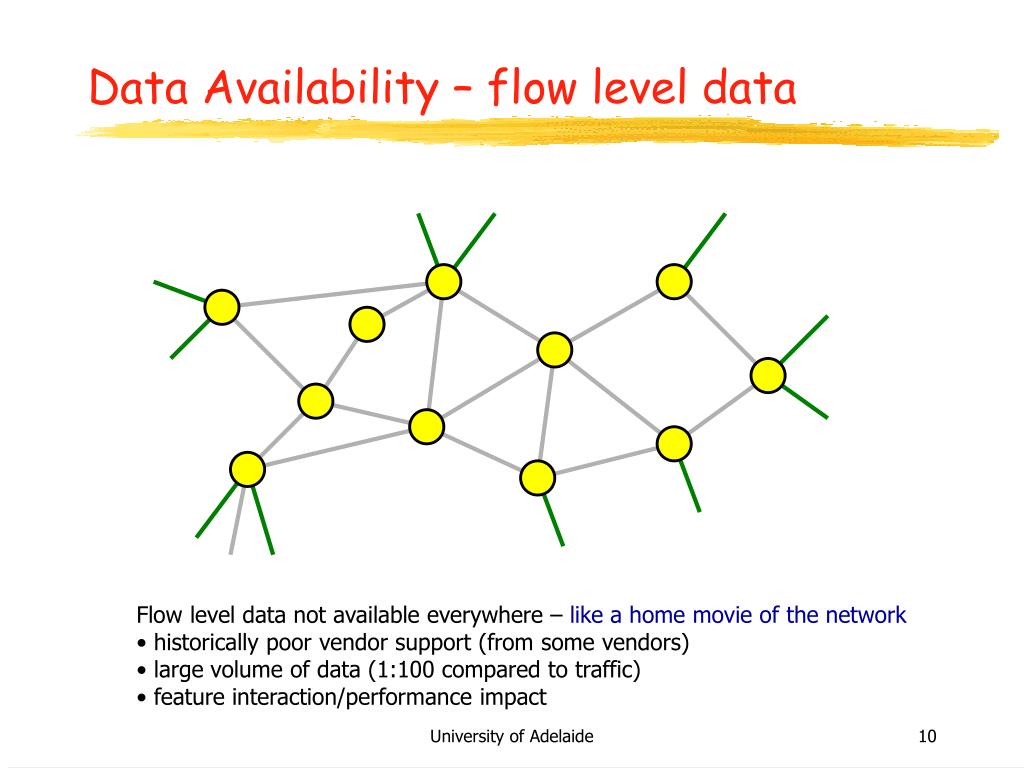 Data Availability – flow level data

Flow level data not available everywhere – like a home movie of the network
• historically poor vendor support (from some vendors)
• large volume of data (1:100 compared to traffic)
• feature interaction/performance impact

University of Adelaide

10